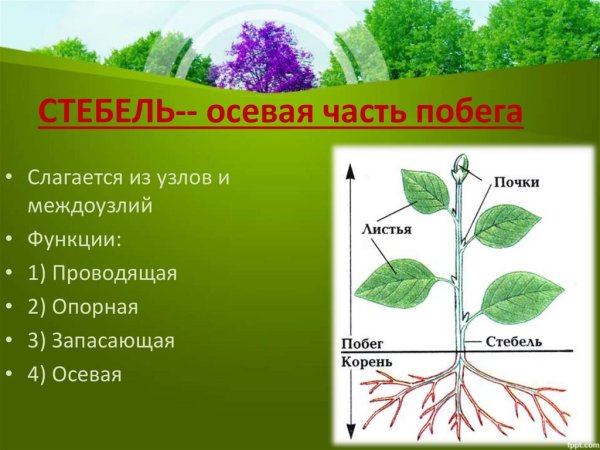 СТЕБЕЛЬ-- осевая часть побега

• Слагается из узлов и междоузлий
• Функции:
• 1) Проводящая
• 2) Опорная
• 3) Запасающая
• 4) Осевая

Почки
Листья
Побег
Стебель
Корень

fppt.com